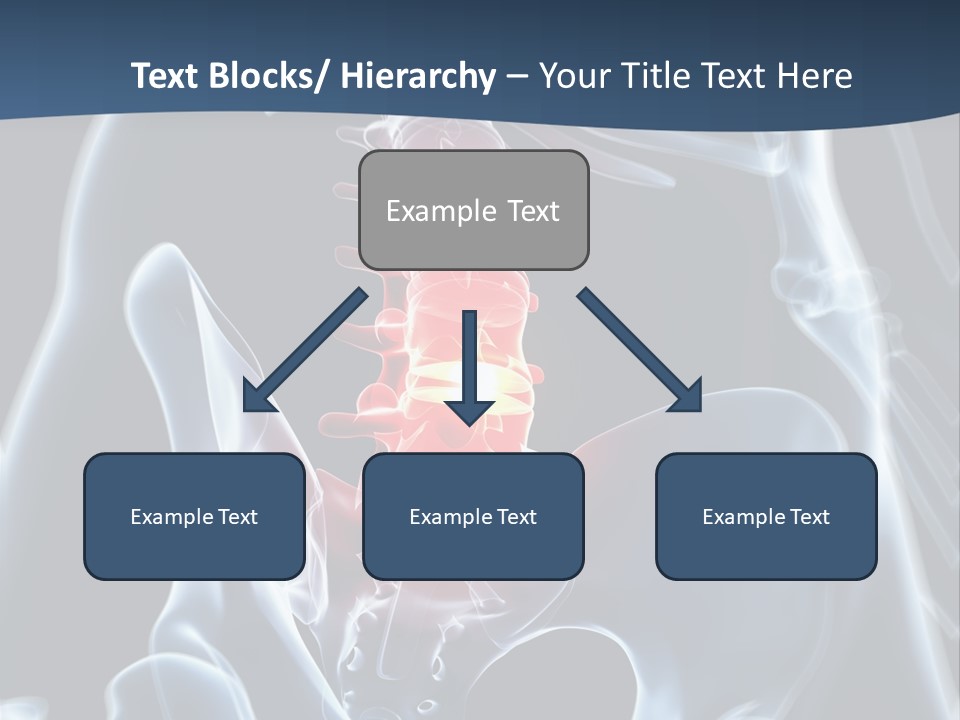 Text Blocks/ Hierarchy – Your Title Text Here

Example Text

Example Text

Example Text

Example Text